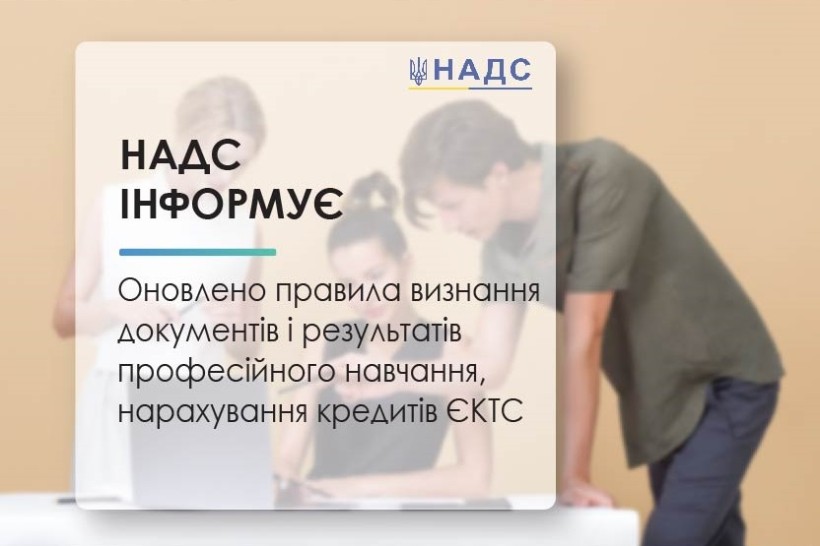 НАДС

НАДС
ІНФОРМУЄ

Оновлено правила визнання документів і результатів професійного навчання, нарахування кредитів ЄКТС